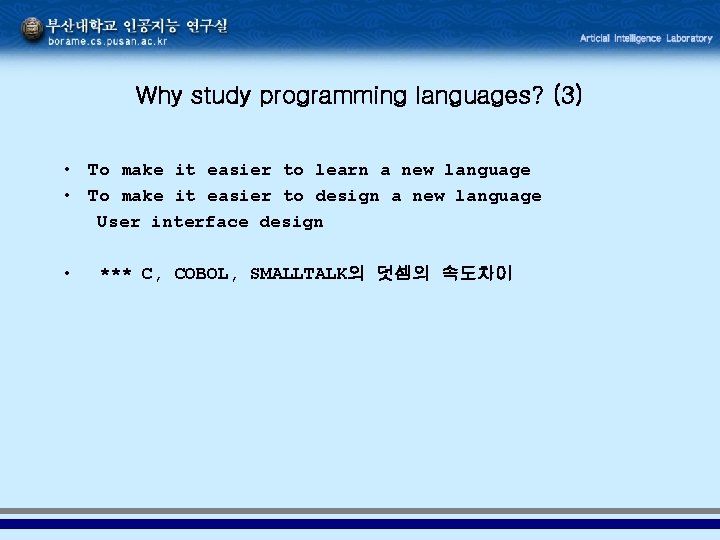 부산대학교 인공지능 연구실
borame.cs.pusan.ac.kr

Articial Intelligence Laboratory

Why study programming languages? (3)

• To make it easier to learn a new language
• To make it easier to design a new language
User interface design

• *** C, COBOL, SMALLTALK의 덧셈의 속도차이